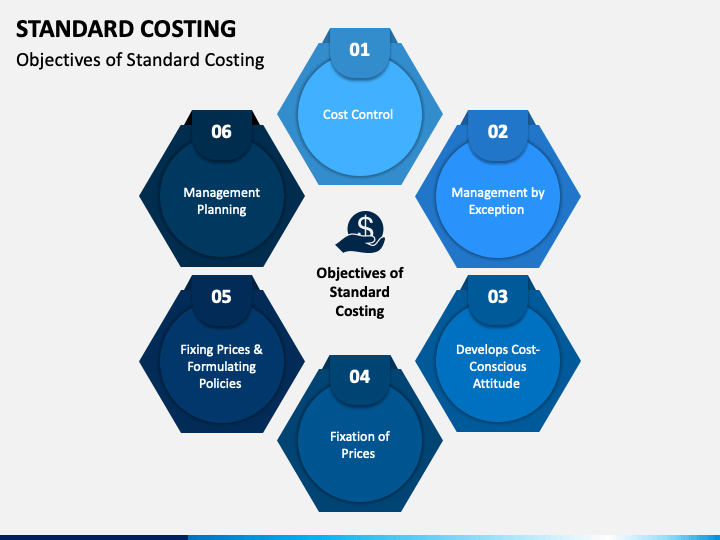 STANDARD COSTING
Objectives of Standard Costing

01
Cost Control

02
Management by Exception

03
Develops Cost-Conscious Attitude

04
Fixation of Prices

05
Fixing Prices & Formulating Policies

06
Management Planning

Objectives of Standard Costing